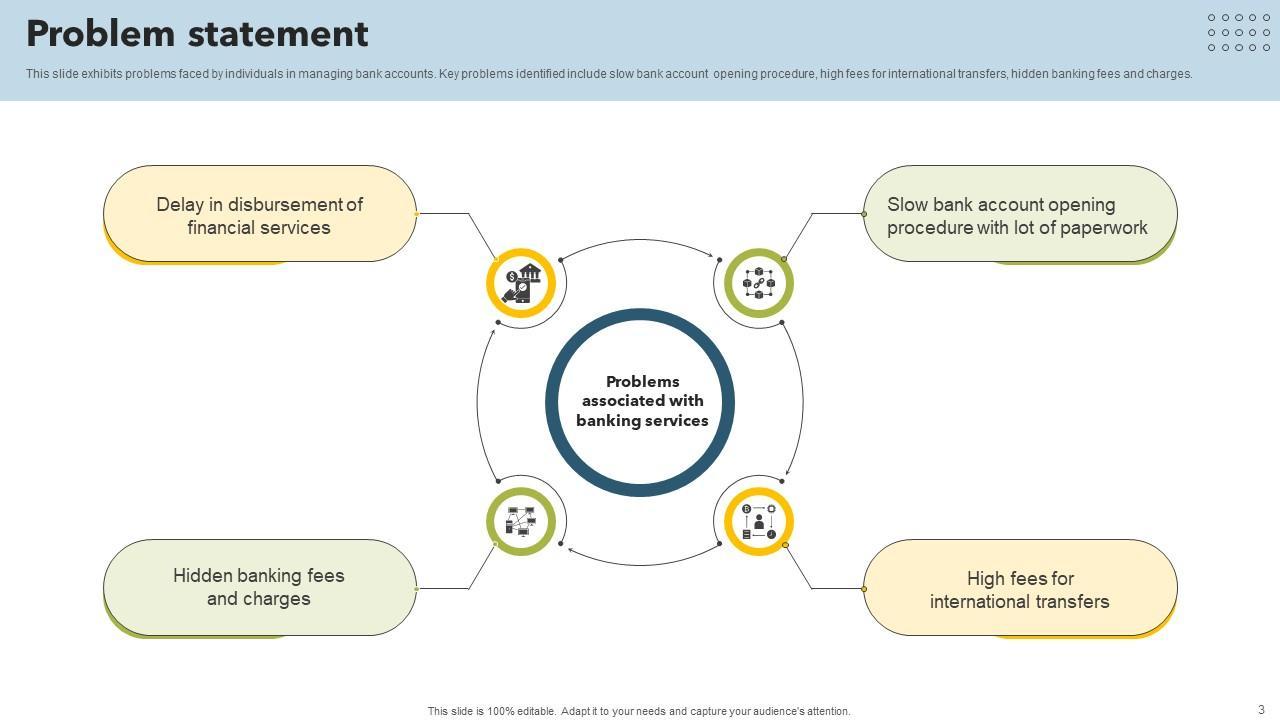 Problem statement

This slide exhibits problems faced by individuals in managing bank accounts. Key problems identified include slow bank account opening procedure, high fees for international transfers, hidden banking fees and charges.

Delay in disbursement of financial services

Slow bank account opening procedure with lot of paperwork

Problems associated with banking services

Hidden banking fees and charges

High fees for international transfers

This slide is 100% editable. Adapt it to your needs and capture your audience's attention.

3